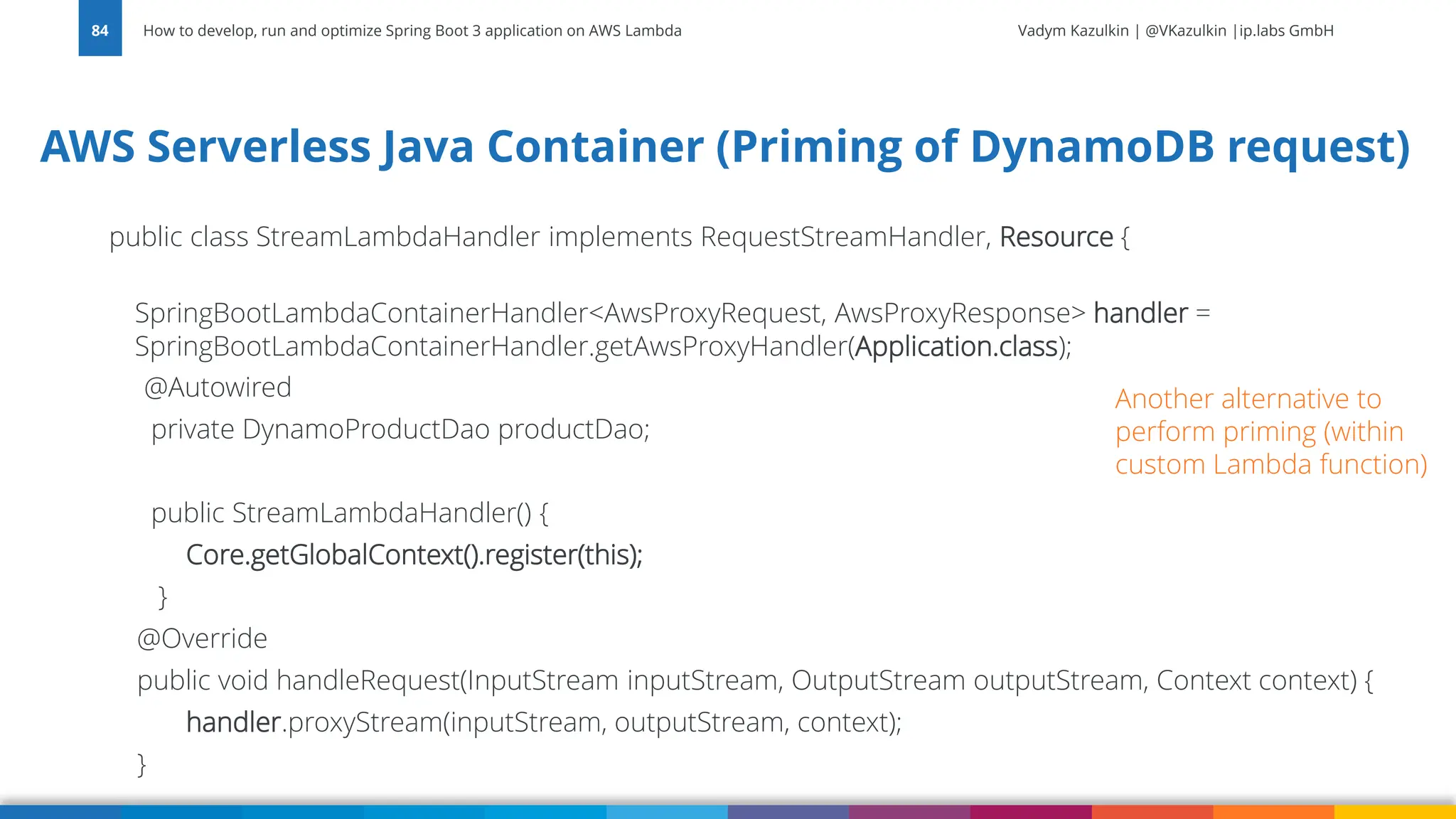 84 How to develop, run and optimize Spring Boot 3 application on AWS Lambda

Vadym Kazulkin | @VKazulkin |ip.labs GmbH

AWS Serverless Java Container (Priming of DynamoDB request)

public class StreamLambdaHandler implements RequestStreamHandler, Resource {

SpringBootLambdaContainerHandler<AwsProxyRequest, AwsProxyResponse> handler = SpringBootLambdaContainerHandler.getAwsProxyHandler(Application.class);

@Autowired

private DynamoProductDao productDao;

public StreamLambdaHandler() {

Core.getGlobalContext().register(this);

}

@Override

public void handleRequest(InputStream inputStream, OutputStream outputStream, Context context) {

handler.proxyStream(inputStream, outputStream, context);

}

Another alternative to perform priming (within custom Lambda function)